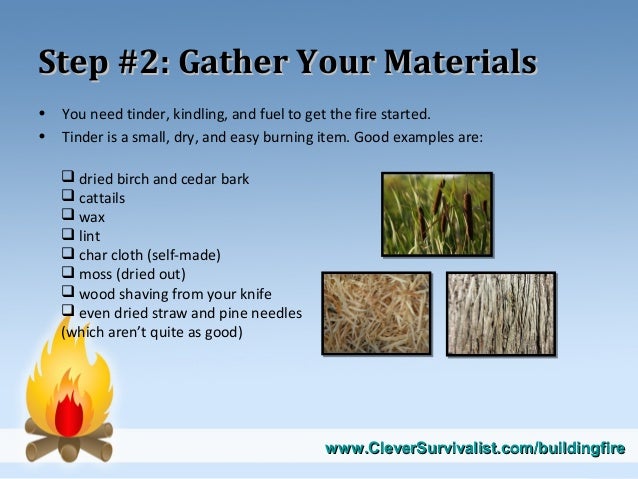 Step #2: Gather Your Materials

• You need tinder, kindling, and fuel to get the fire started.
• Tinder is a small, dry, and easy burning item. Good examples are:

❑ dried birch and cedar bark
❑ cattails
❑ wax
❑ lint
❑ char cloth (self-made)
❑ moss (dried out)
❑ wood shaving from your knife
❑ even dried straw and pine needles (which aren't quite as good)

www.CleverSurvivalist.com/buildingfire